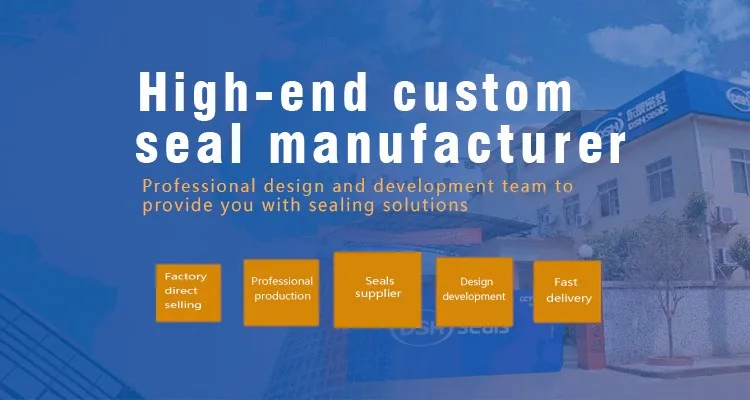 High-end custom seal manufacturer

Professional design and development team to provide you with sealing solutions

Factory direct selling

Professional production

Seals supplier

Design development

Fast delivery

东晟密封 DSH seals

DSH seals